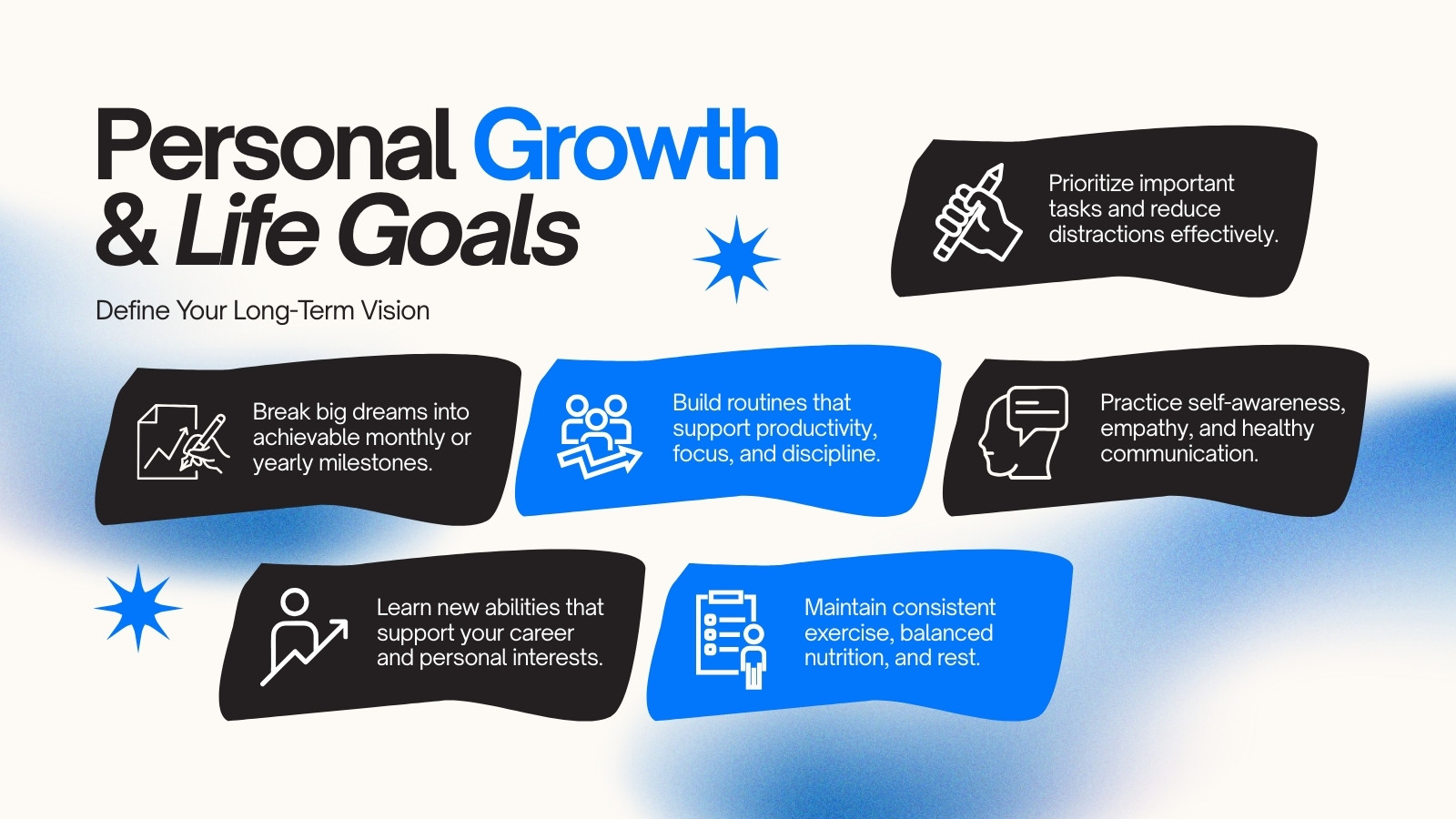 Personal Growth & Life Goals

Define Your Long-Term Vision

Prioritize important tasks and reduce distractions effectively.

Break big dreams into achievable monthly or yearly milestones.

Build routines that support productivity, focus, and discipline.

Practice self-awareness, empathy, and healthy communication.

Learn new abilities that support your career and personal interests.

Maintain consistent exercise, balanced nutrition, and rest.